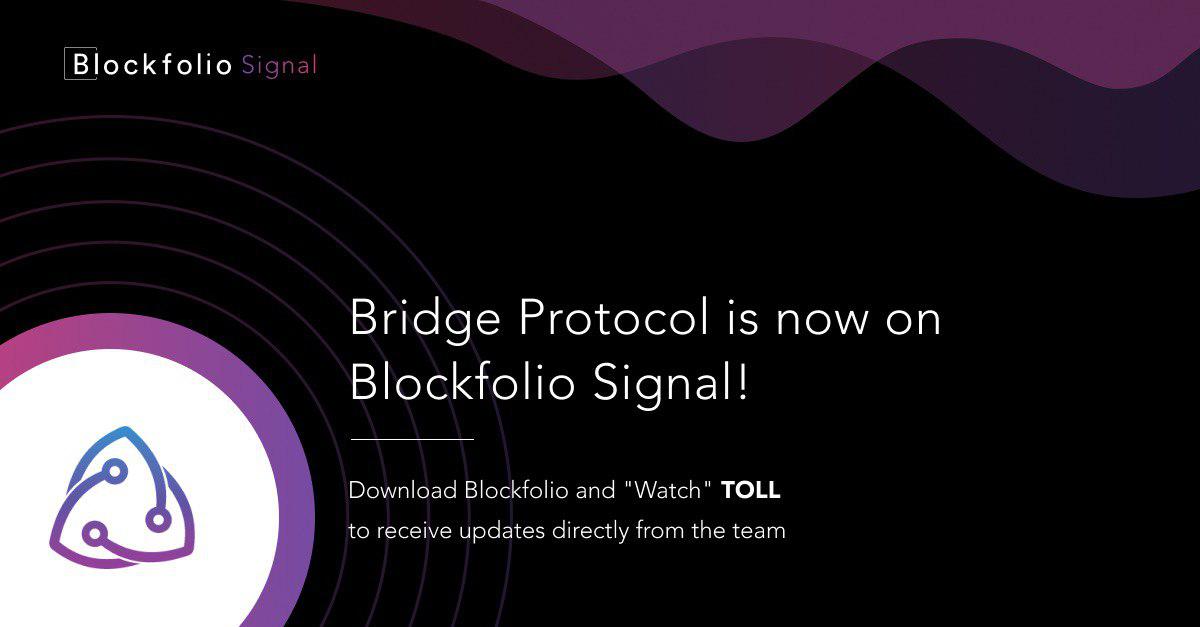 Blockfolio Signal

Bridge Protocol is now on Blockfolio Signal!

Download Blockfolio and "Watch" TOLL to receive updates directly from the team